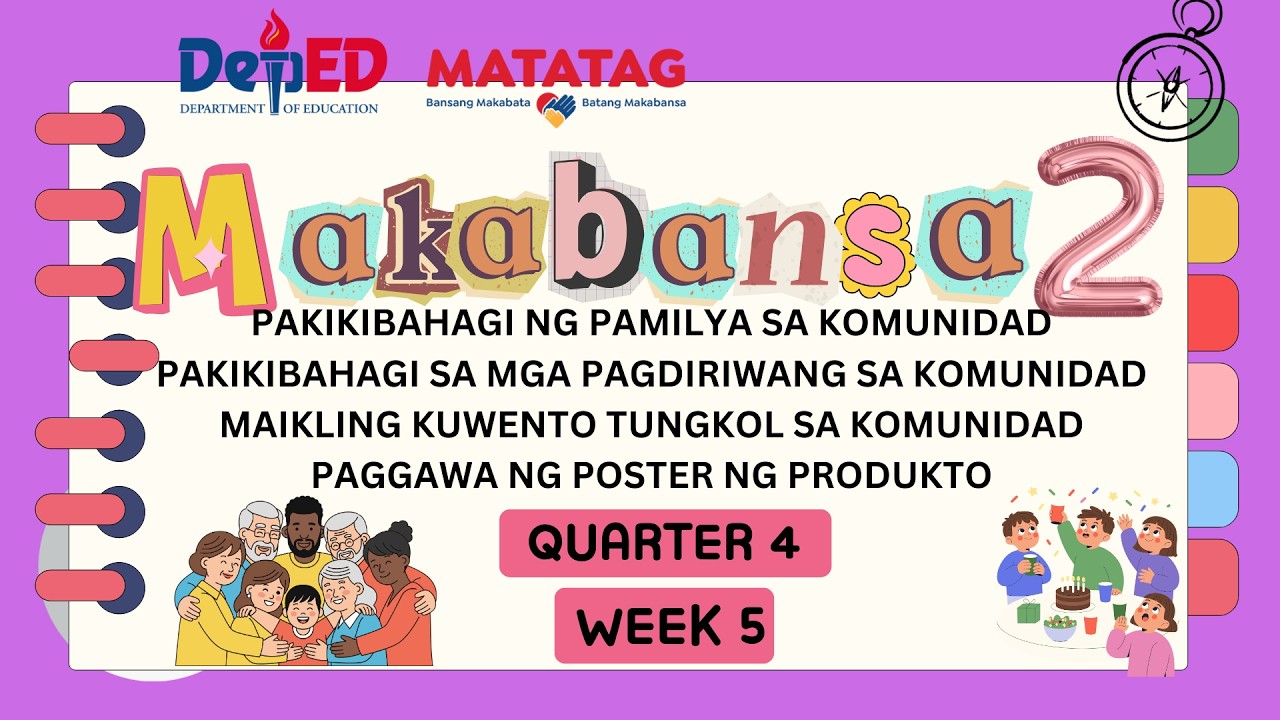 DepED
DEPARTMENT OF EDUCATION

MATATAG
Bansang Makabata Batang Makabansa

Makabansa 2

PAKIKIBAHAGI NG PAMILYA SA KOMUNIDAD
PAKIKIBAHAGI SA MGA PAGDIRIWANG SA KOMUNIDAD
MAIKLING KUWENTO TUNGKOL SA KOMUNIDAD
PAGGAWA NG POSTER NG PRODUKTO

QUARTER 4

WEEK 5